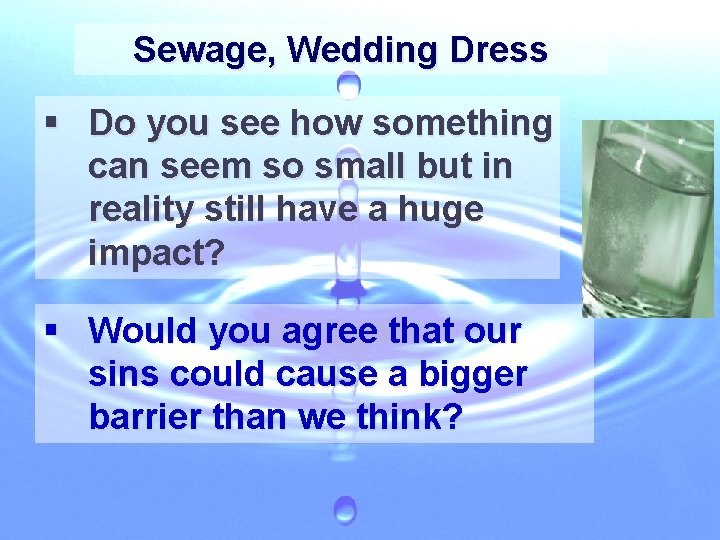 Sewage, Wedding Dress

▪ Do you see how something can seem so small but in reality still have a huge impact?

▪ Would you agree that our sins could cause a bigger barrier than we think?